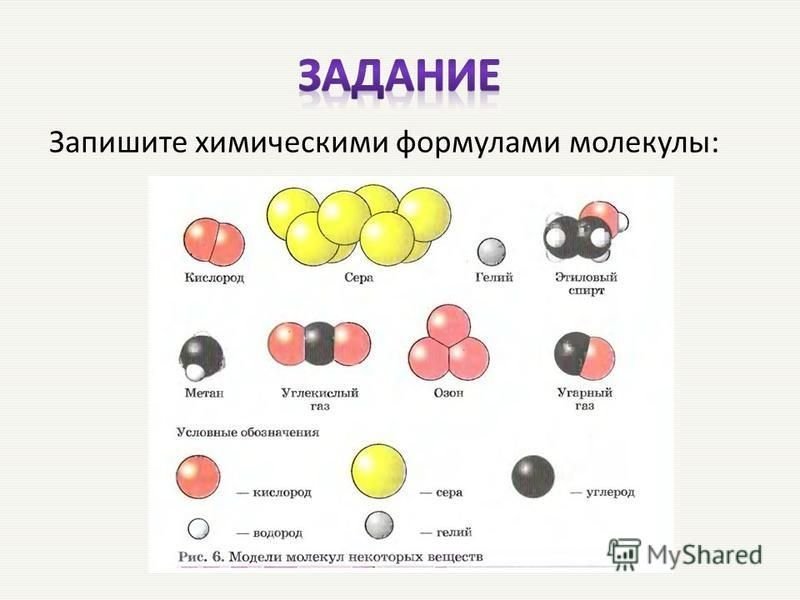 ЗАДАНИЕ

Запишите химическими формулами молекулы:

Кислород

Сера

Гелий

Этиловый спирт

Метан

Углекислый газ

Озон

Угарный газ

Условные обозначения

— кислород

— сера

— углерод

— водород

— гелий

Рис. 6. Модели молекул некоторых веществ

MyShared